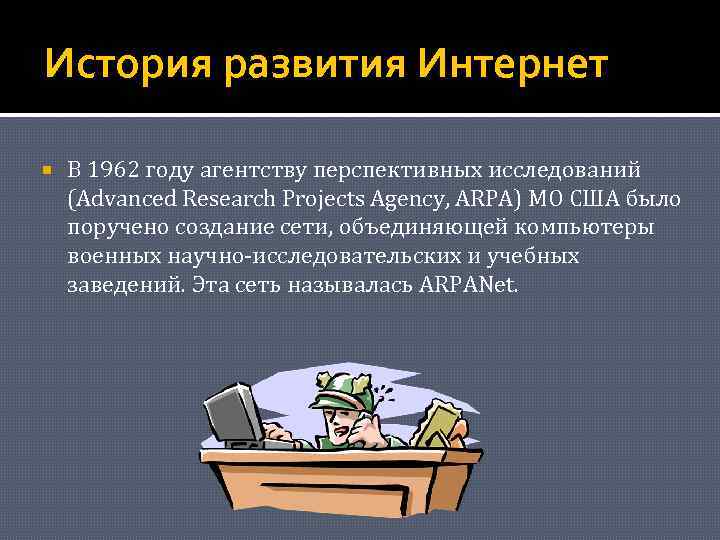 История развития Интернет

В 1962 году агентству перспективных исследований (Advanced Research Projects Agency, ARPA) МО США было поручено создание сети, объединяющей компьютеры военных научно-исследовательских и учебных заведений. Эта сеть называлась ARPANet.